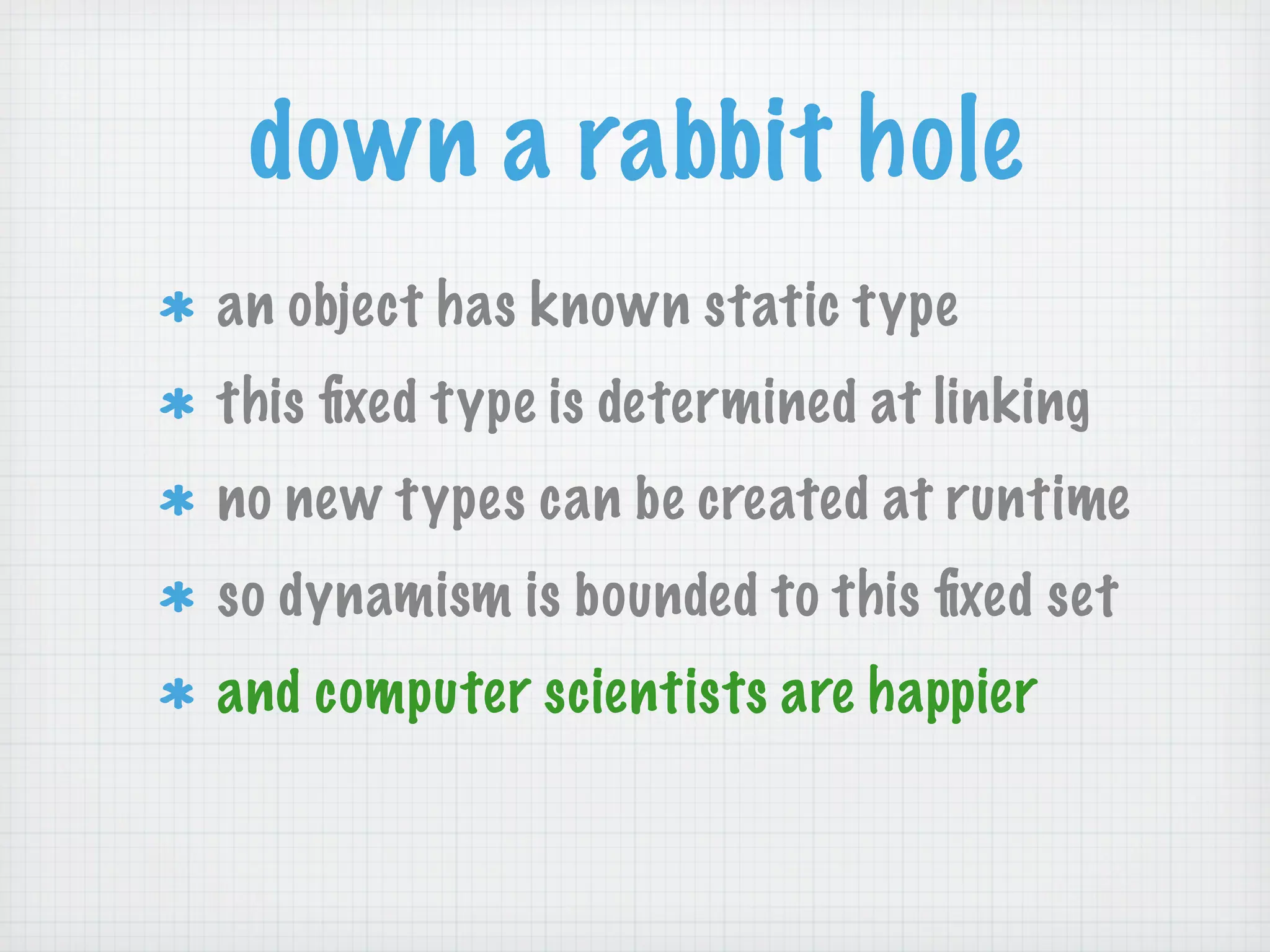 down a rabbit hole

* an object has known static type
* this fixed type is determined at linking
* no new types can be created at runtime
* so dynamism is bounded to this fixed set
* and computer scientists are happier